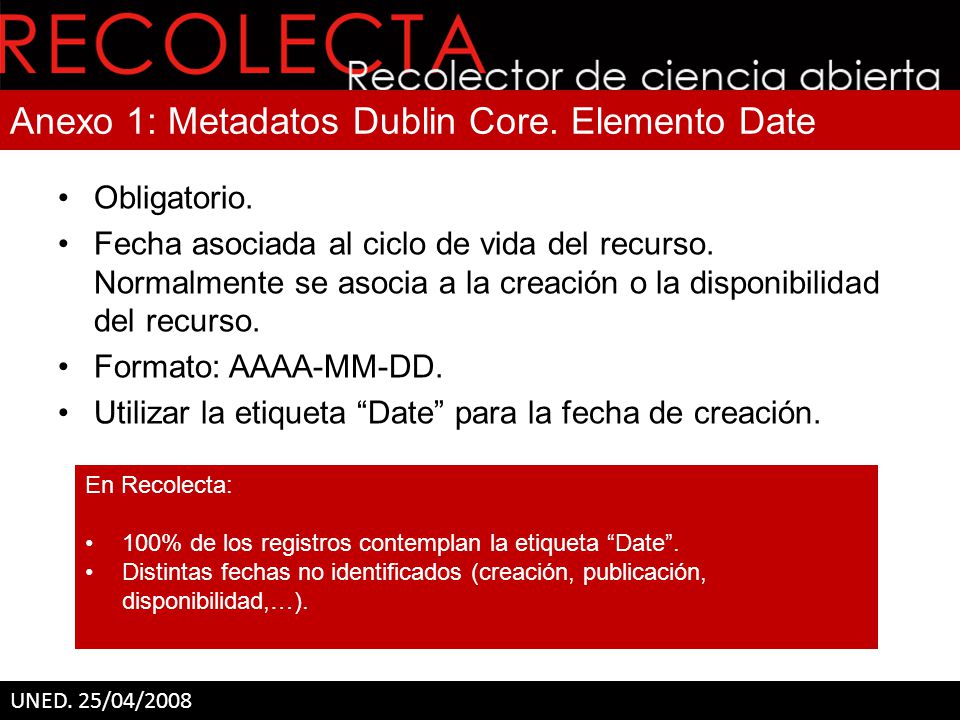 RECOLECTA
Recolector de ciencia abierta

Anexo 1: Metadatos Dublin Core. Elemento Date

• Obligatorio.
• Fecha asociada al ciclo de vida del recurso. Normalmente se asocia a la creación o la disponibilidad del recurso.
• Formato: AAAA-MM-DD.
• Utilizar la etiqueta “Date” para la fecha de creación.

En Recolecta:

• 100% de los registros contemplan la etiqueta “Date”.
• Distintas fechas no identificados (creación, publicación, disponibilidad,…).

UNED. 25/04/2008